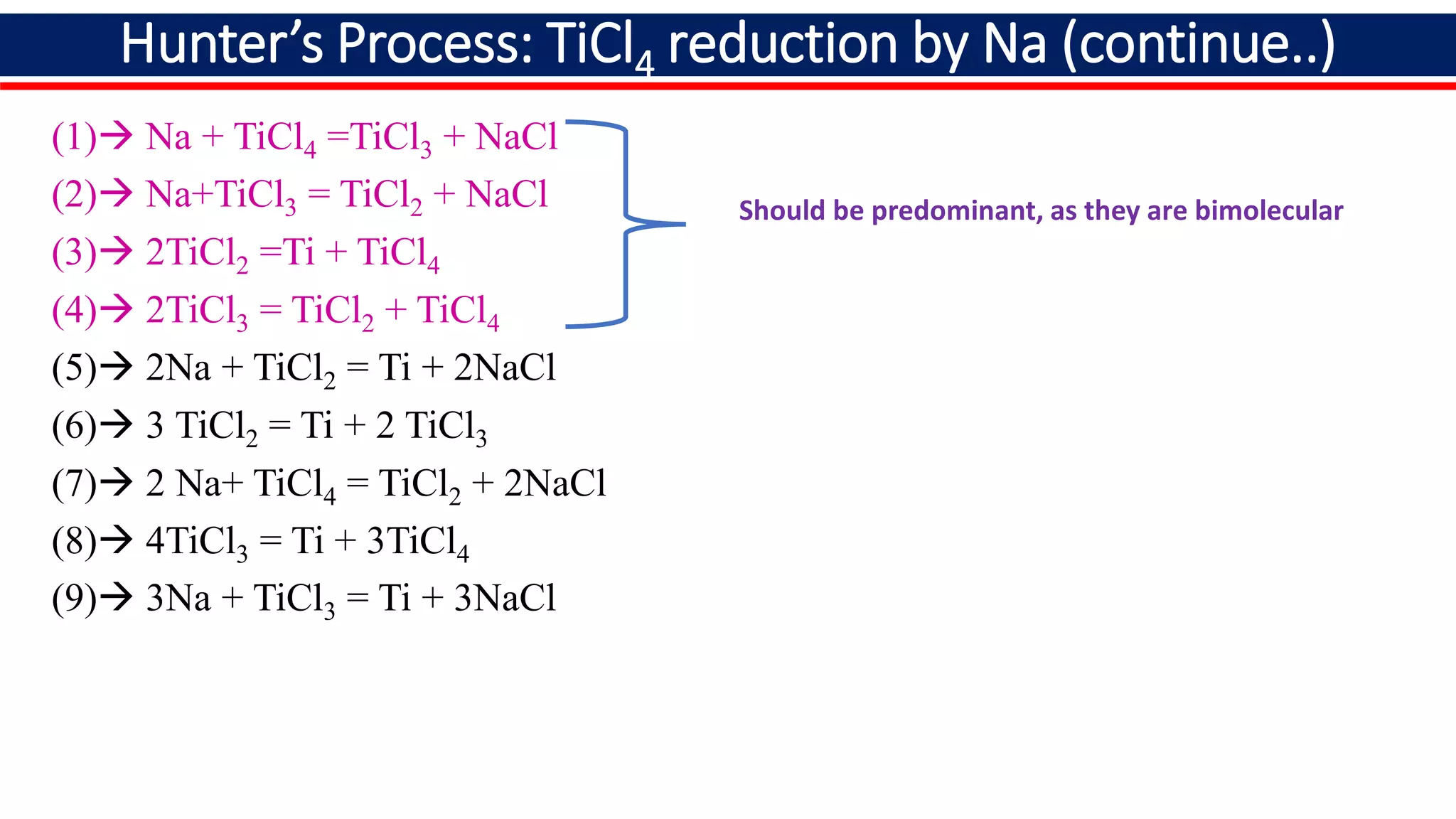 Hunter's Process: $TiCl_4$ reduction by Na (continue..)

(1)→ $Na + TiCl_4 = TiCl_3 + NaCl$

(2)→ $Na + TiCl_3 = TiCl_2 + NaCl$

(3)→ $2TiCl_2 = Ti + TiCl_4$

(4)→ $2TiCl_3 = TiCl_2 + TiCl_4$

Should be predominant, as they are bimolecular

(5)→ $2Na + TiCl_2 = Ti + 2NaCl$

(6)→ $3\ TiCl_2 = Ti + 2\ TiCl_3$

(7)→ $2\ Na + TiCl_4 = TiCl_2 + 2NaCl$

(8)→ $4TiCl_3 = Ti + 3TiCl_4$

(9)→ $3Na + TiCl_3 = Ti + 3NaCl$